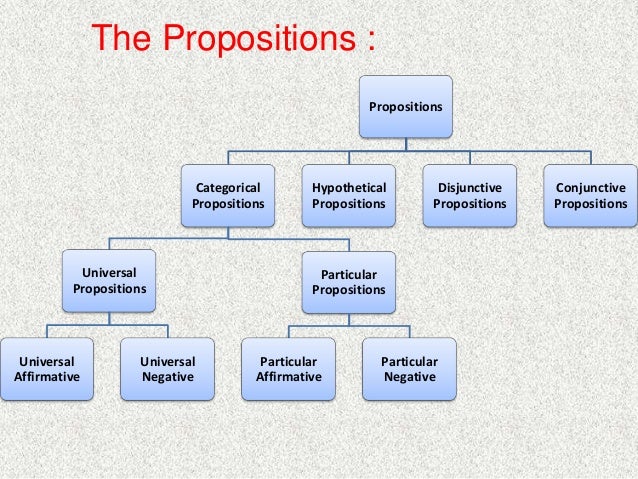 The Propositions :

Propositions

Categorical Propositions

Hypothetical Propositions

Disjunctive Propositions

Conjunctive Propositions

Universal Propositions

Particular Propositions

Universal Affirmative

Universal Negative

Particular Affirmative

Particular Negative